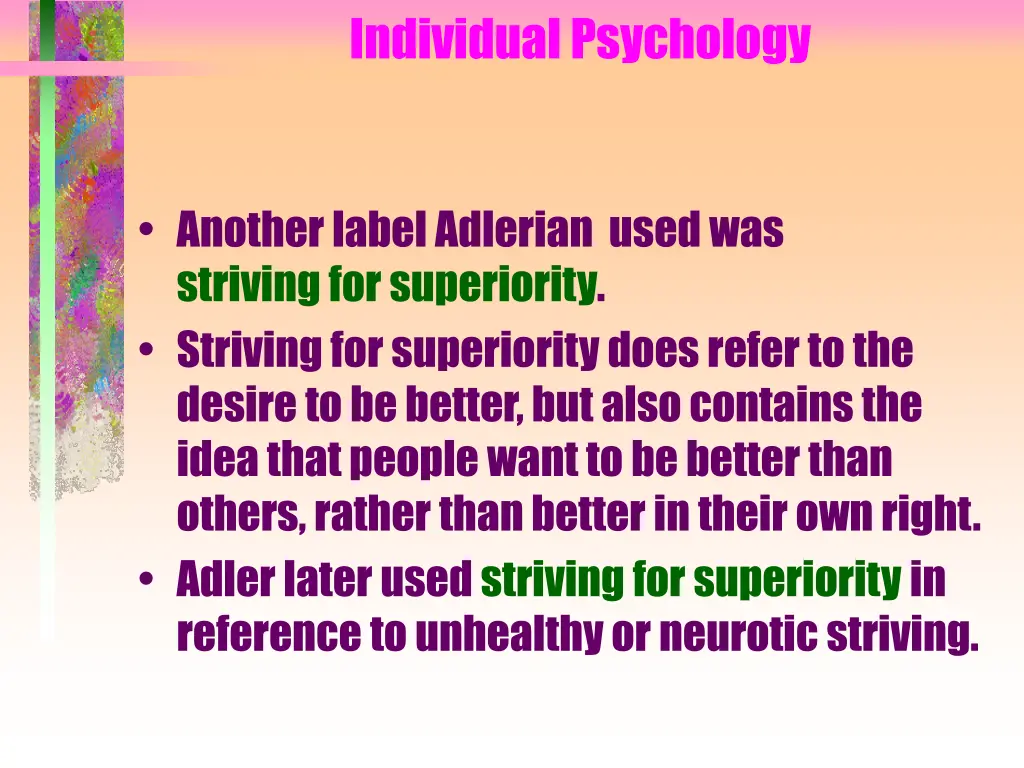 Individual Psychology

• Another label Adlerian used was striving for superiority.
• Striving for superiority does refer to the desire to be better, but also contains the idea that people want to be better than others, rather than better in their own right.
• Adler later used striving for superiority in reference to unhealthy or neurotic striving.